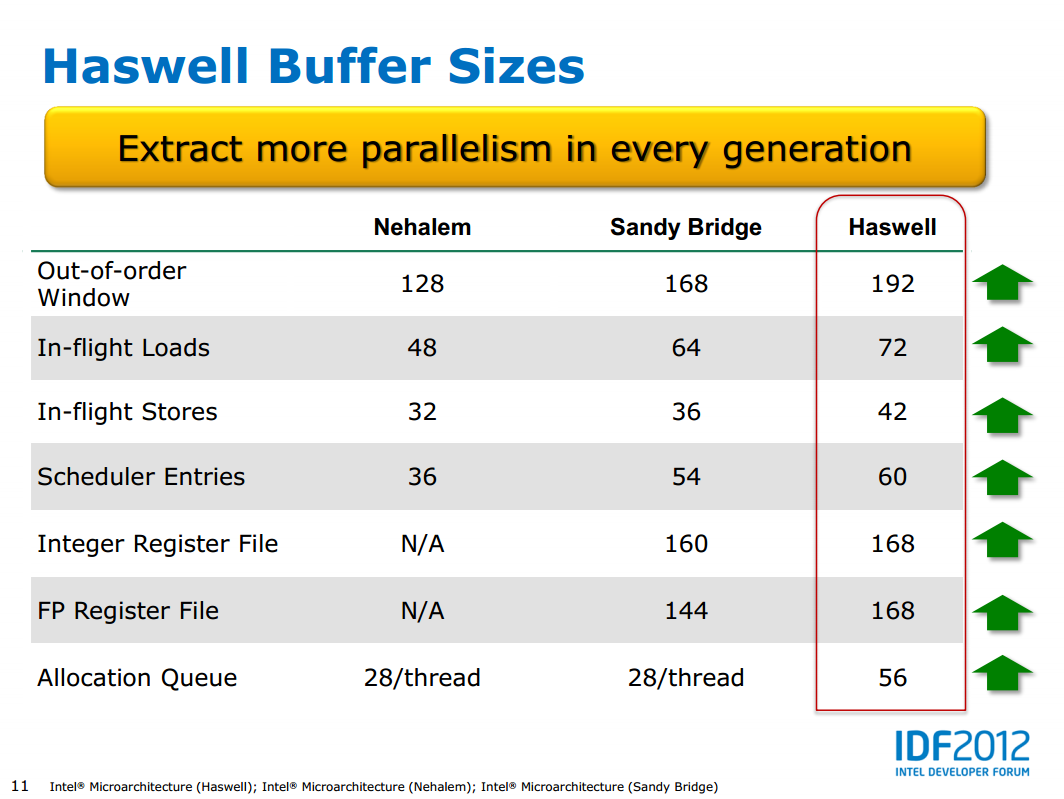 Haswell Buffer Sizes

Extract more parallelism in every generation

| | Nehalem | Sandy Bridge | Haswell |
|---|---|---|---|
| Out-of-order Window | 128 | 168 | 192 |
| In-flight Loads | 48 | 64 | 72 |
| In-flight Stores | 32 | 36 | 42 |
| Scheduler Entries | 36 | 54 | 60 |
| Integer Register File | N/A | 160 | 168 |
| FP Register File | N/A | 144 | 168 |
| Allocation Queue | 28/thread | 28/thread | 56 |

IDF2012
INTEL DEVELOPER FORUM

11 Intel® Microarchitecture (Haswell); Intel® Microarchitecture (Nehalem); Intel® Microarchitecture (Sandy Bridge)